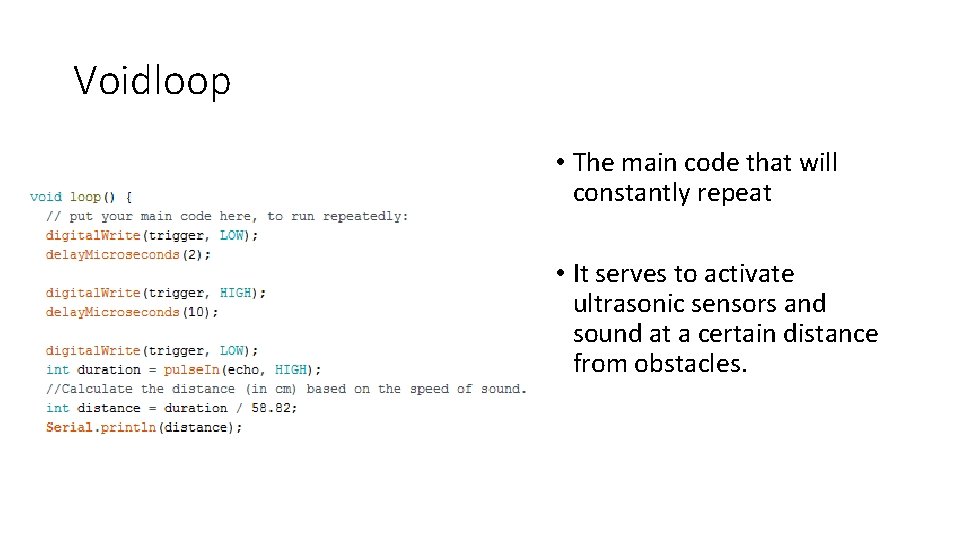 Voidloop

void loop() {
  // put your main code here, to run repeatedly:
  digitalWrite(trigger, LOW);
  delayMicroseconds(2);

  digitalWrite(trigger, HIGH);
  delayMicroseconds(10);

  digitalWrite(trigger, LOW);
  int duration = pulseIn(echo, HIGH);
  //Calculate the distance (in cm) based on the speed of sound.
  int distance = duration / 58.82;
  Serial.println(distance);

• The main code that will constantly repeat

• It serves to activate ultrasonic sensors and sound at a certain distance from obstacles.